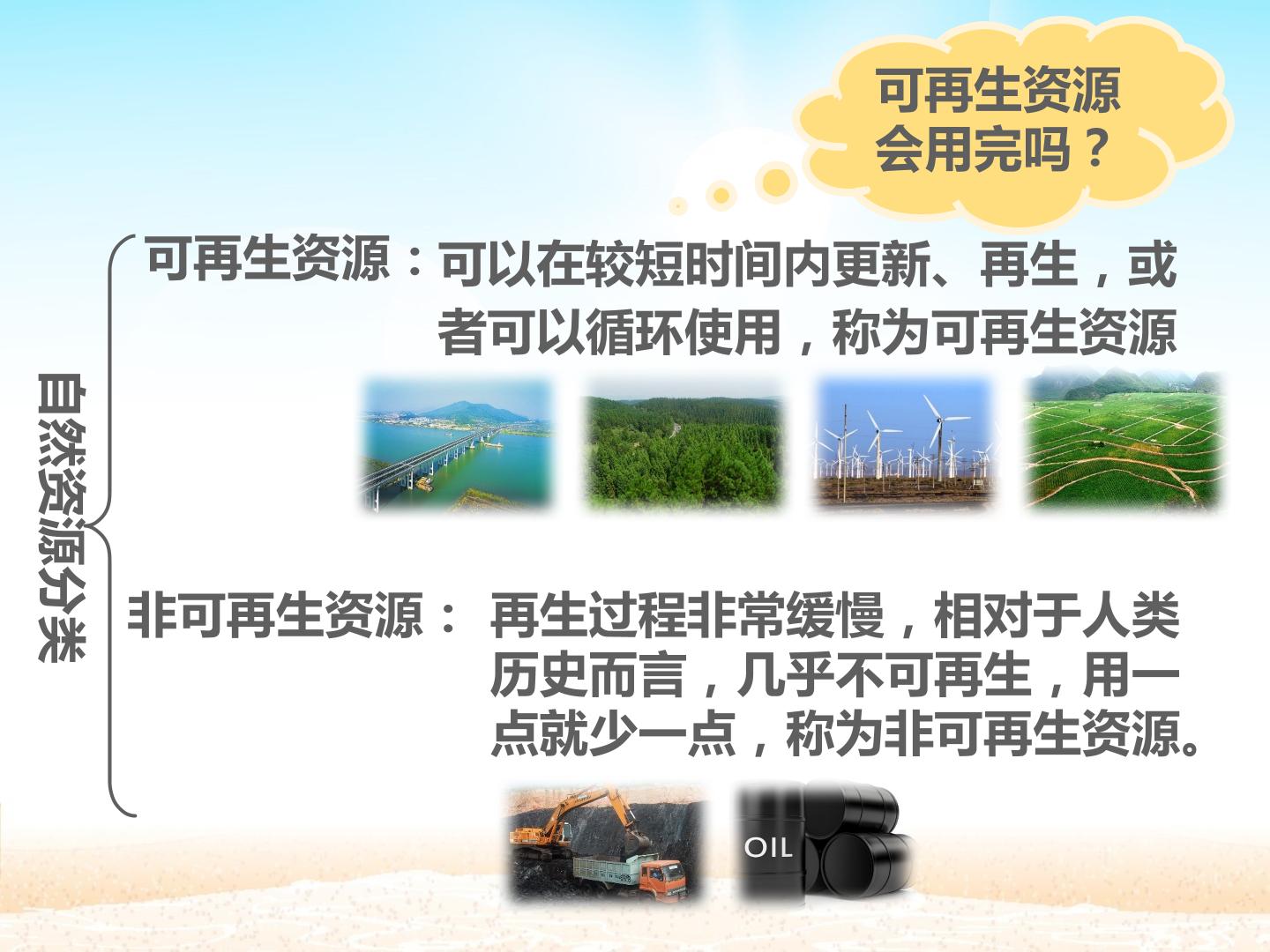 可再生资源会用完吗？

自然资源分类

可再生资源：可以在较短时间内更新、再生，或者可以循环使用，称为可再生资源

非可再生资源：再生过程非常缓慢，相对于人类历史而言，几乎不可再生，用一点就少一点，称为非可再生资源。

OIL